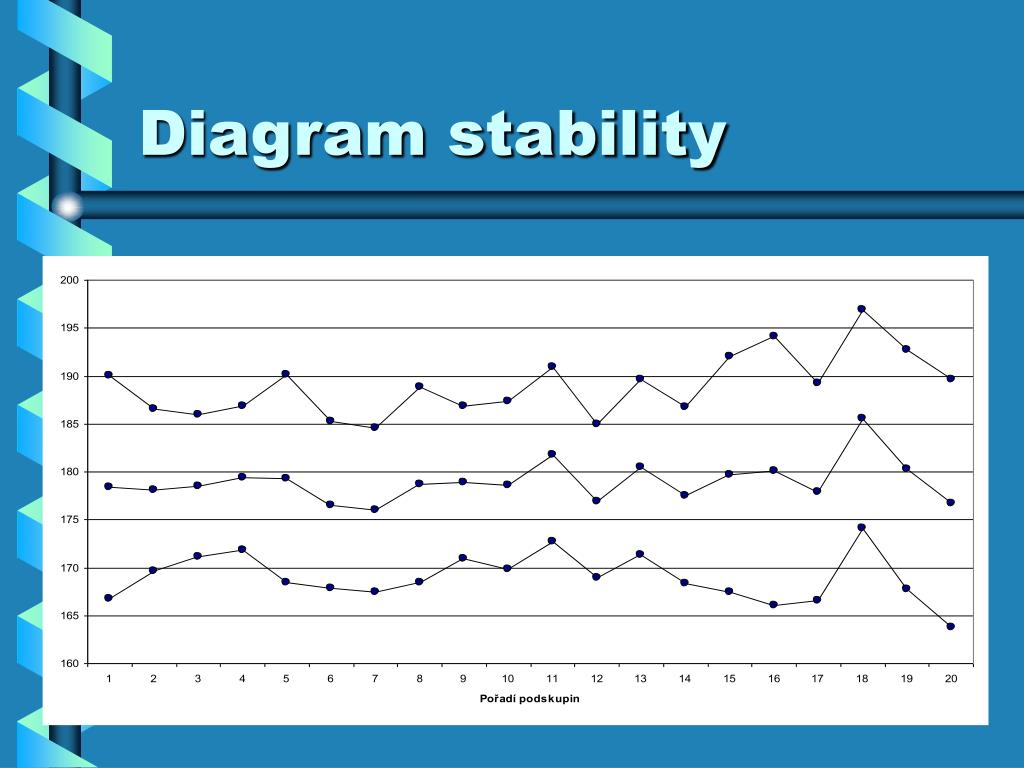 Diagram stability

200
195
190
185
180
175
170
165
160

1 2 3 4 5 6 7 8 9 10 11 12 13 14 15 16 17 18 19 20

Pořadí podskupin